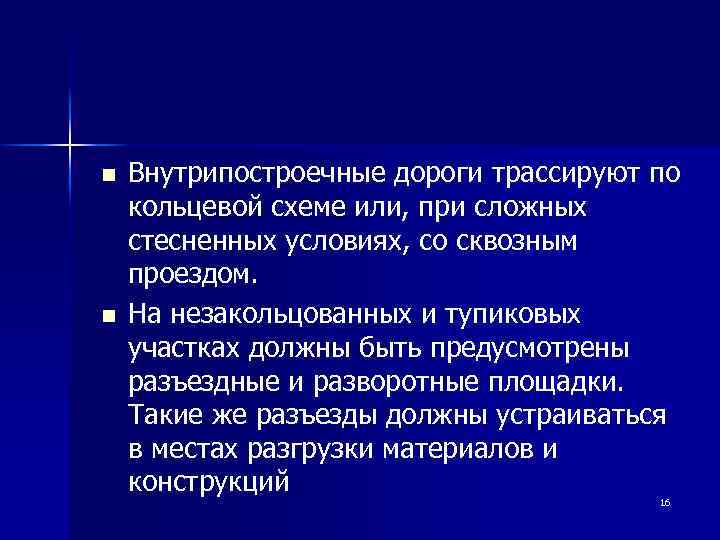 ■ Внутрипостроечные дороги трассируют по кольцевой схеме или, при сложных стесненных условиях, со сквозным проездом.

■ На незакольцованных и тупиковых участках должны быть предусмотрены разъездные и разворотные площадки. Такие же разъезды должны устраиваться в местах разгрузки материалов и конструкций

16